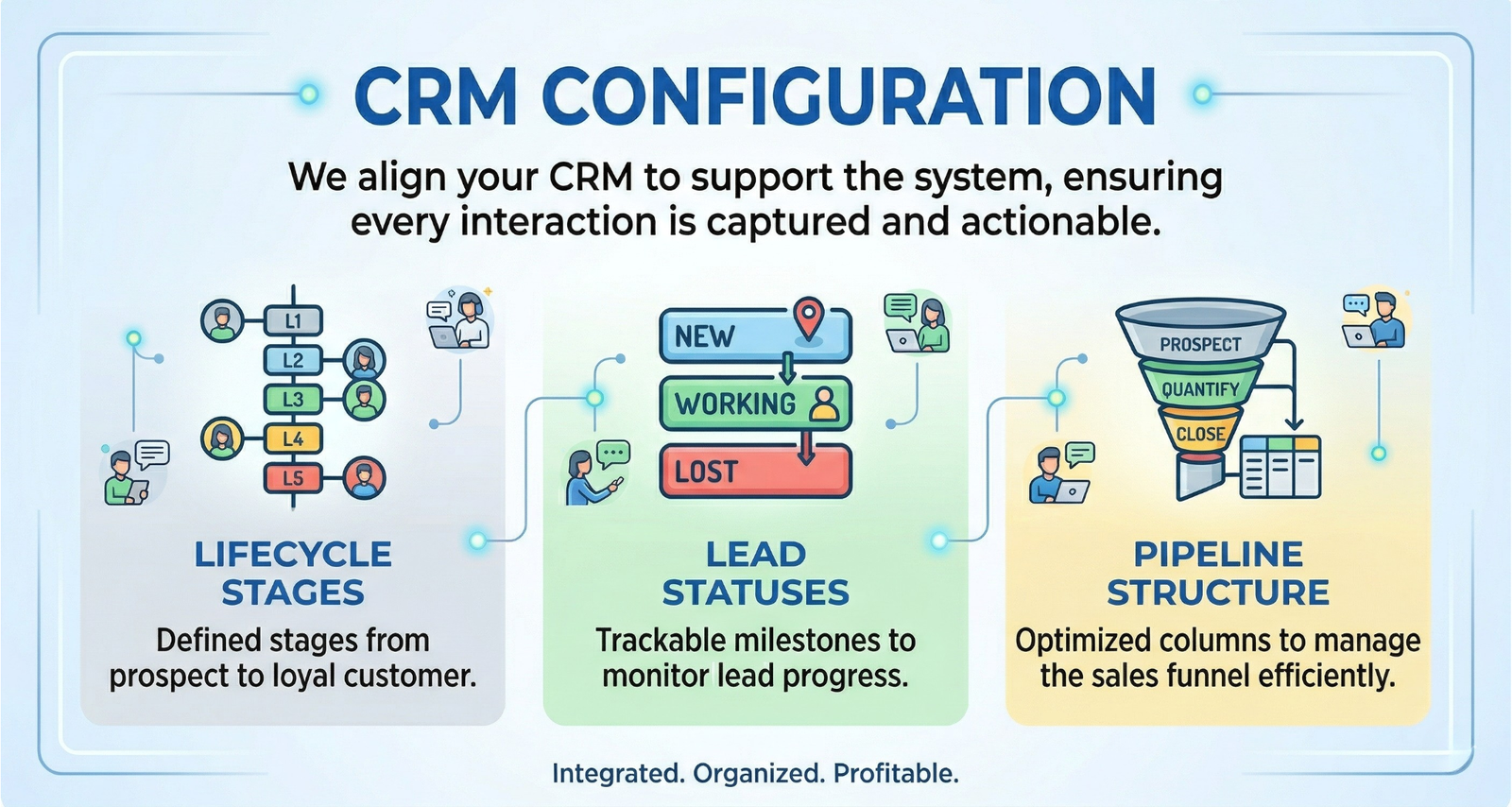 CRM CONFIGURATION

We align your CRM to support the system, ensuring every interaction is captured and actionable.

L1
L2
L3
L4
L5

LIFECYCLE STAGES
Defined stages from prospect to loyal customer.

NEW
WORKING
LOST

LEAD STATUSES
Trackable milestones to monitor lead progress.

PROSPECT
QUANTIFY
CLOSE

PIPELINE STRUCTURE
Optimized columns to manage the sales funnel efficiently.

Integrated. Organized. Profitable.